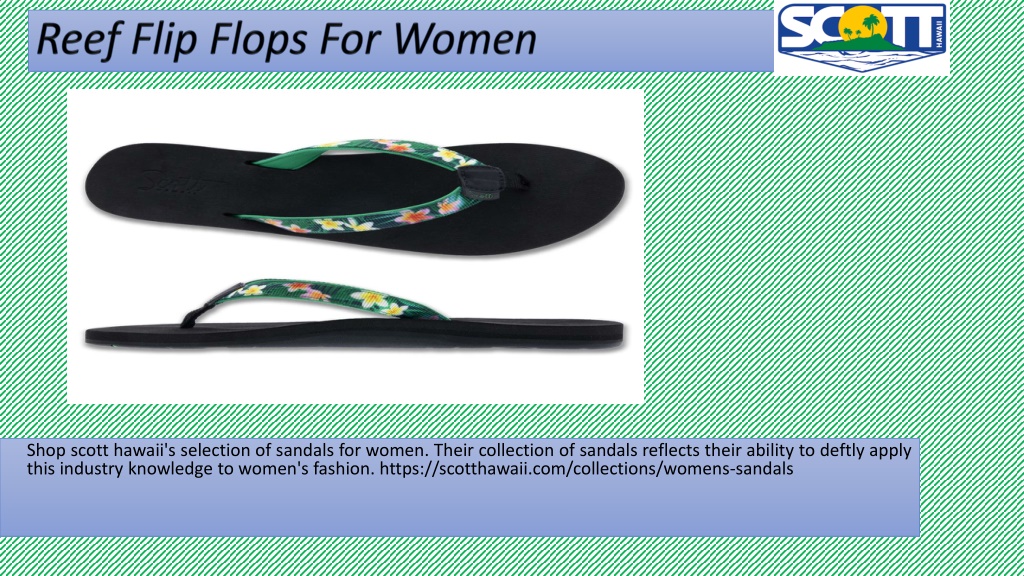 Reef Flip Flops For Women

SCOTT
HAWAII

Shop scott hawaii's selection of sandals for women. Their collection of sandals reflects their ability to deftly apply this industry knowledge to women's fashion. https://scotthawaii.com/collections/womens-sandals